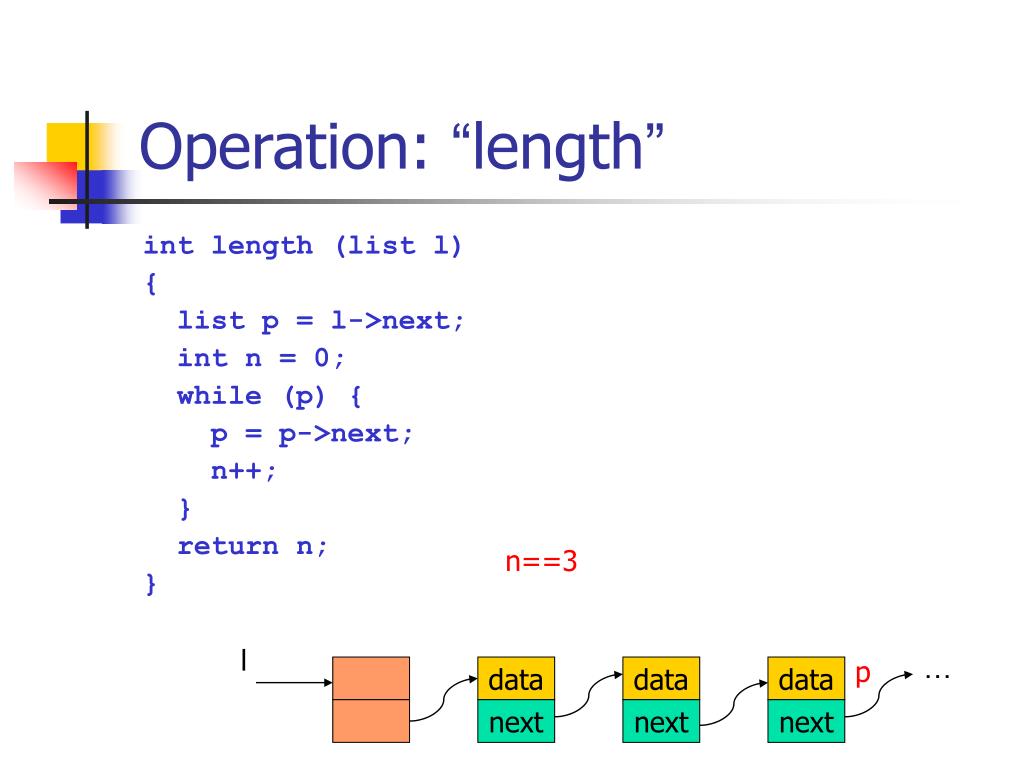 Operation: “length”

int length (list l)
{
  list p = l->next;
  int n = 0;
  while (p) {
    p = p->next;
    n++;
  }
  return n;
}

n==3

l

data
next

data
next

data
next

p

…